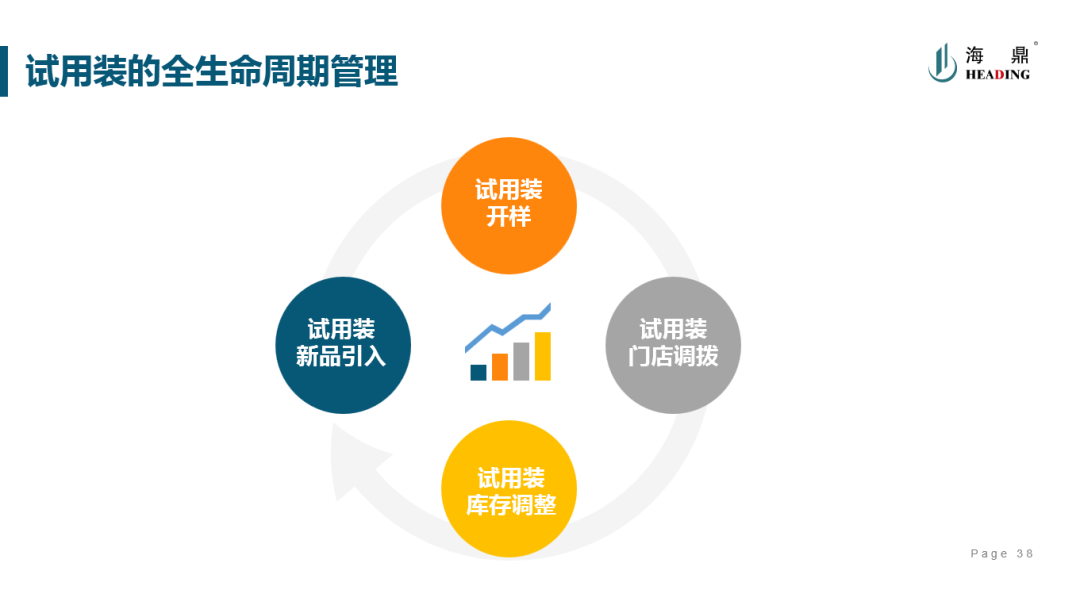 试用装的全生命周期管理

海 鼎
HEADING

试用装
开样

试用装
新品引入

试用装
门店调拨

试用装
库存调整

Page 38